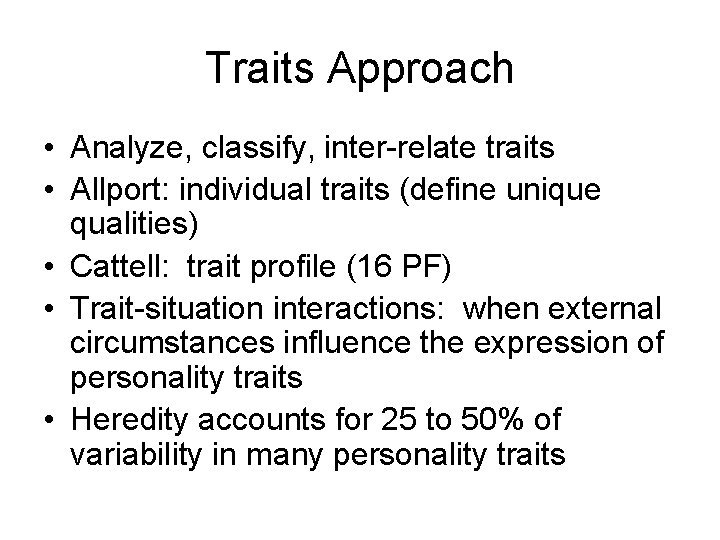 Traits Approach

• Analyze, classify, inter-relate traits
• Allport: individual traits (define unique qualities)
• Cattell: trait profile (16 PF)
• Trait-situation interactions: when external circumstances influence the expression of personality traits
• Heredity accounts for 25 to 50% of variability in many personality traits